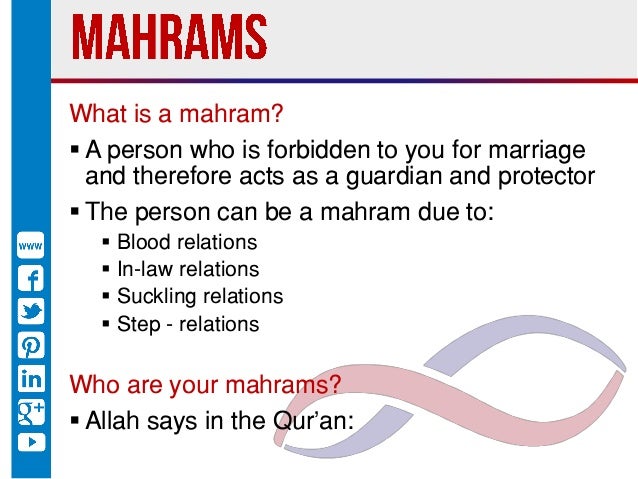 MAHRAMS

What is a mahram?

▪ A person who is forbidden to you for marriage and therefore acts as a guardian and protector

▪ The person can be a mahram due to:

▪ Blood relations
▪ In-law relations
▪ Suckling relations
▪ Step - relations

Who are your mahrams?

▪ Allah says in the Qur'an:

www
f
in
g+